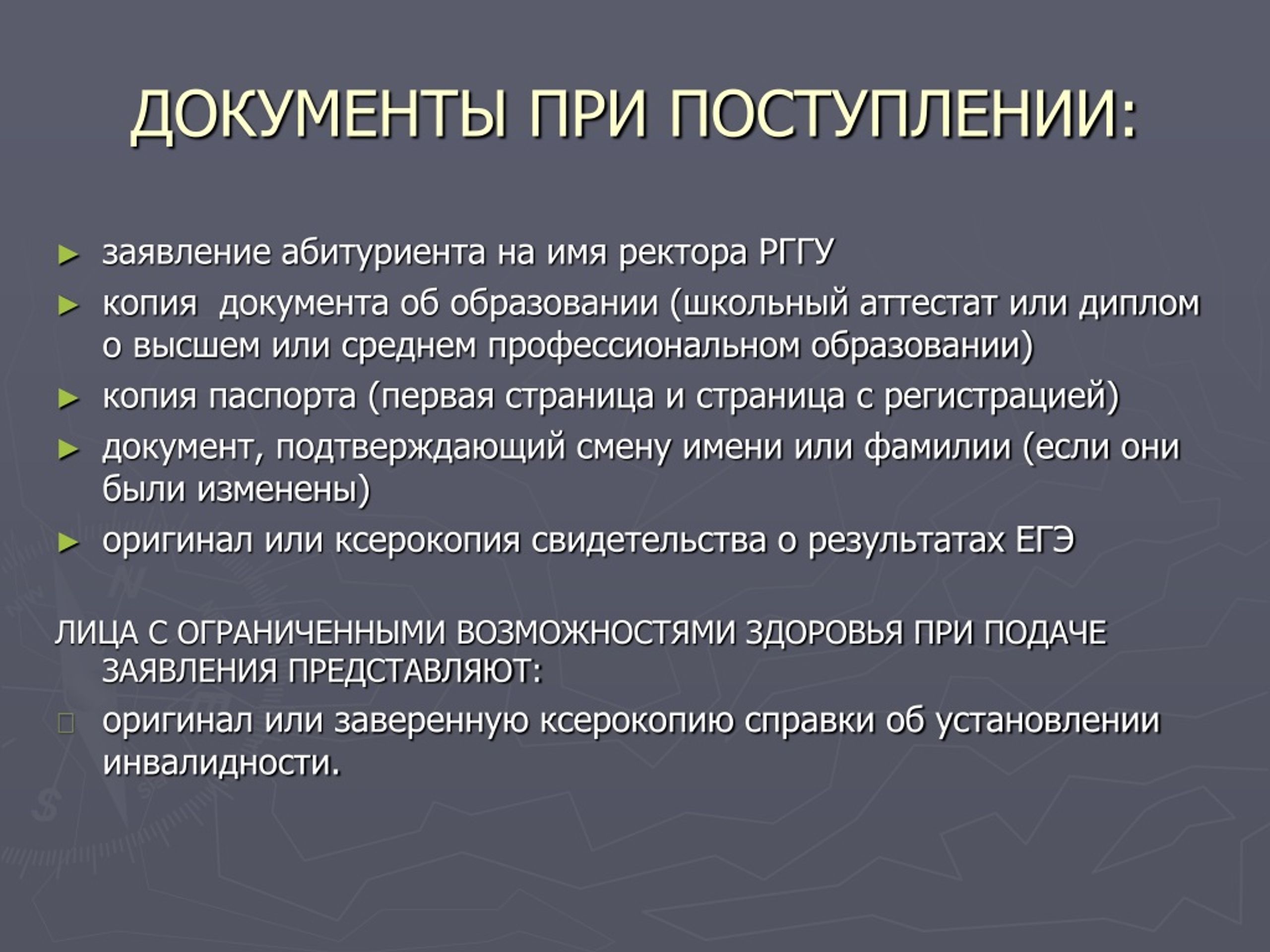 ДОКУМЕНТЫ ПРИ ПОСТУПЛЕНИИ:

► заявление абитуриента на имя ректора РГГУ
► копия документа об образовании (школьный аттестат или диплом о высшем или среднем профессиональном образовании)
► копия паспорта (первая страница и страница с регистрацией)
► документ, подтверждающий смену имени или фамилии (если они были изменены)
► оригинал или ксерокопия свидетельства о результатах ЕГЭ

ЛИЦА С ОГРАНИЧЕННЫМИ ВОЗМОЖНОСТЯМИ ЗДОРОВЬЯ ПРИ ПОДАЧЕ ЗАЯВЛЕНИЯ ПРЕДСТАВЛЯЮТ:
оригинал или заверенную ксерокопию справки об установлении инвалидности.